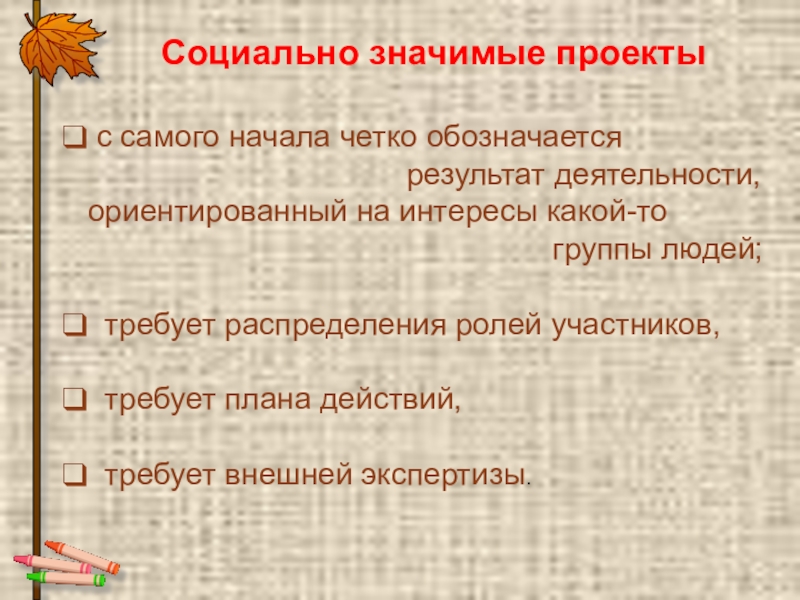 Социально значимые проекты

❑ с самого начала четко обозначается результат деятельности, ориентированный на интересы какой-то группы людей;

❑ требует распределения ролей участников,

❑ требует плана действий,

❑ требует внешней экспертизы.